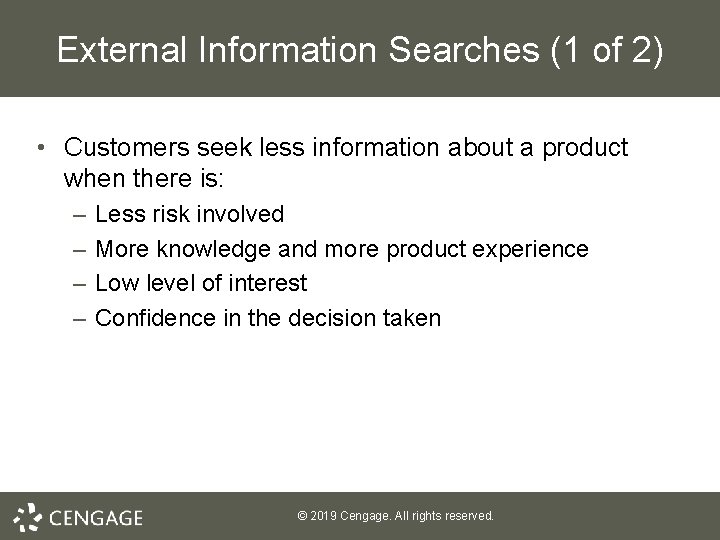 External Information Searches (1 of 2)

• Customers seek less information about a product when there is:
– Less risk involved
– More knowledge and more product experience
– Low level of interest
– Confidence in the decision taken

CENGAGE

© 2019 Cengage. All rights reserved.